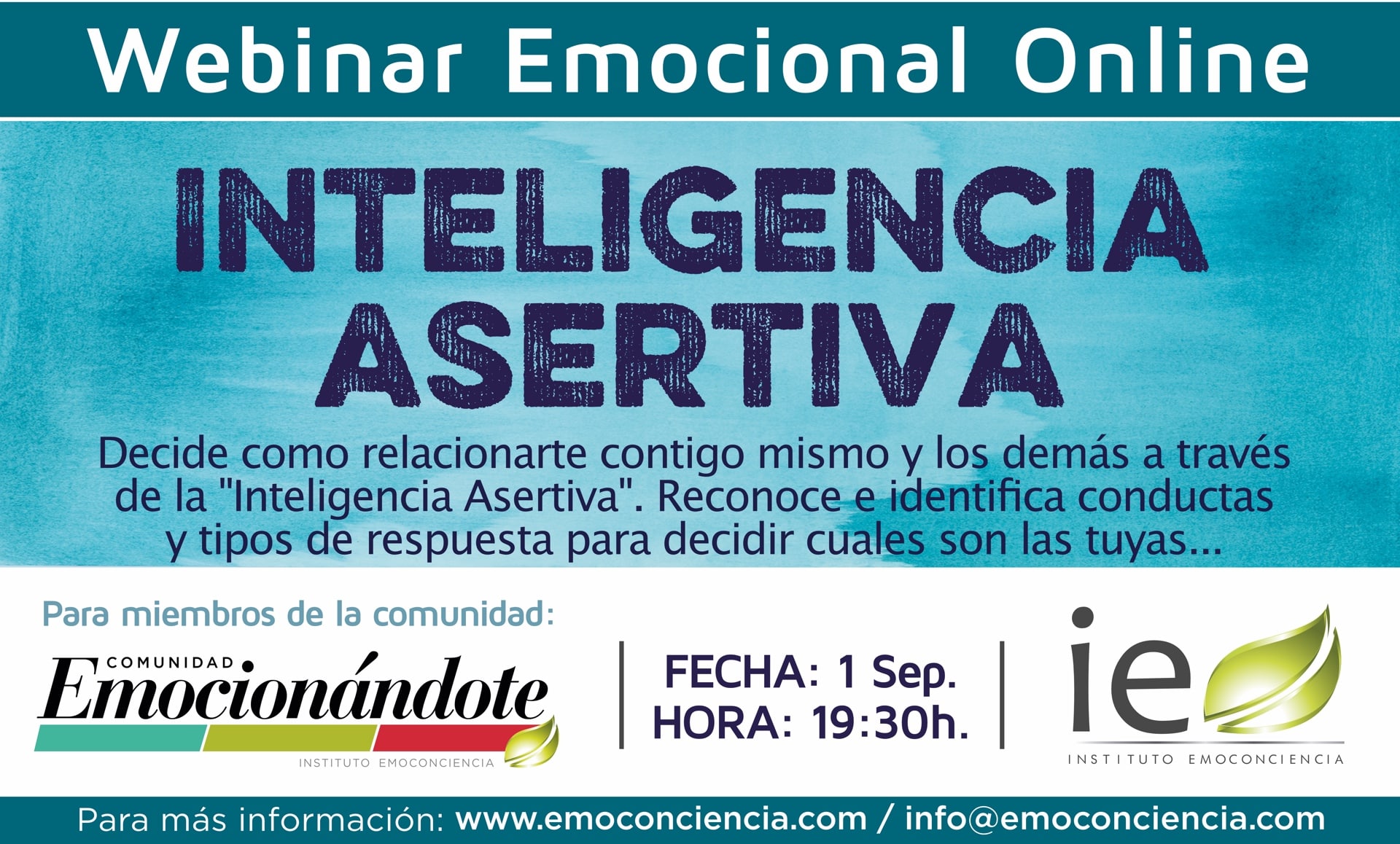 Webinar Emocional Online

INTELIGENCIA ASERTIVA

Decide como relacionarte contigo mismo y los demás a través de la "Inteligencia Asertiva". Reconoce e identifica conductas y tipos de respuesta para decidir cuales son las tuyas...

Para miembros de la comunidad:

COMUNIDAD
Emocionándote
INSTITUTO EMOCONCIENCIA

FECHA: 1 Sep.
HORA: 19:30h.

ie
INSTITUTO EMOCONCIENCIA

Para más información: www.emoconciencia.com / info@emoconciencia.com